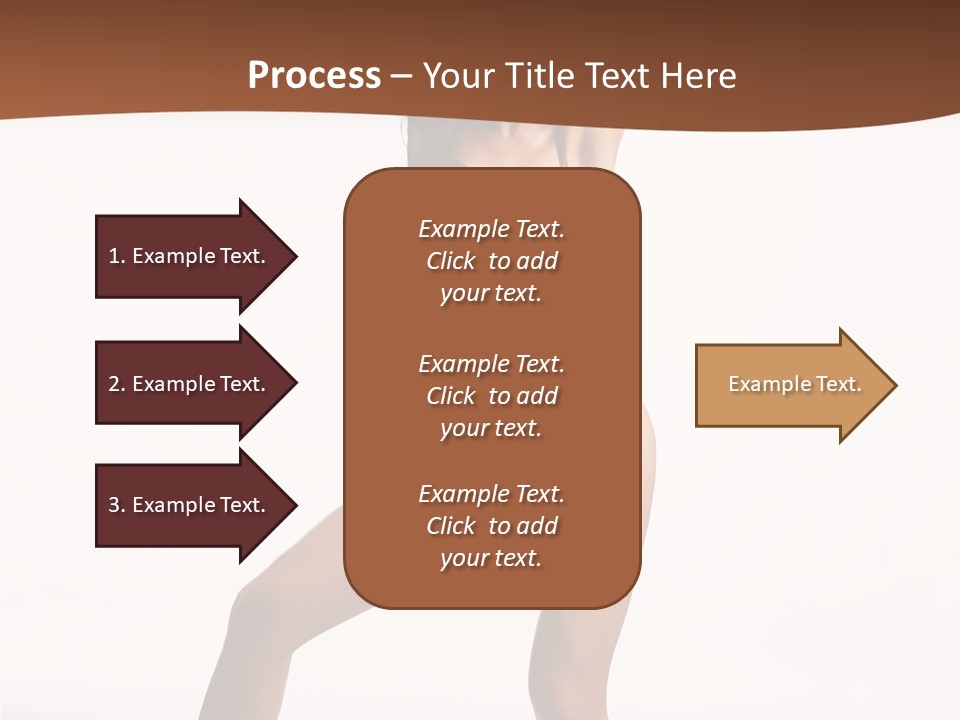 Process – Your Title Text Here

1. Example Text.

2. Example Text.

3. Example Text.

Example Text. Click to add your text.

Example Text. Click to add your text.

Example Text. Click to add your text.

Example Text.